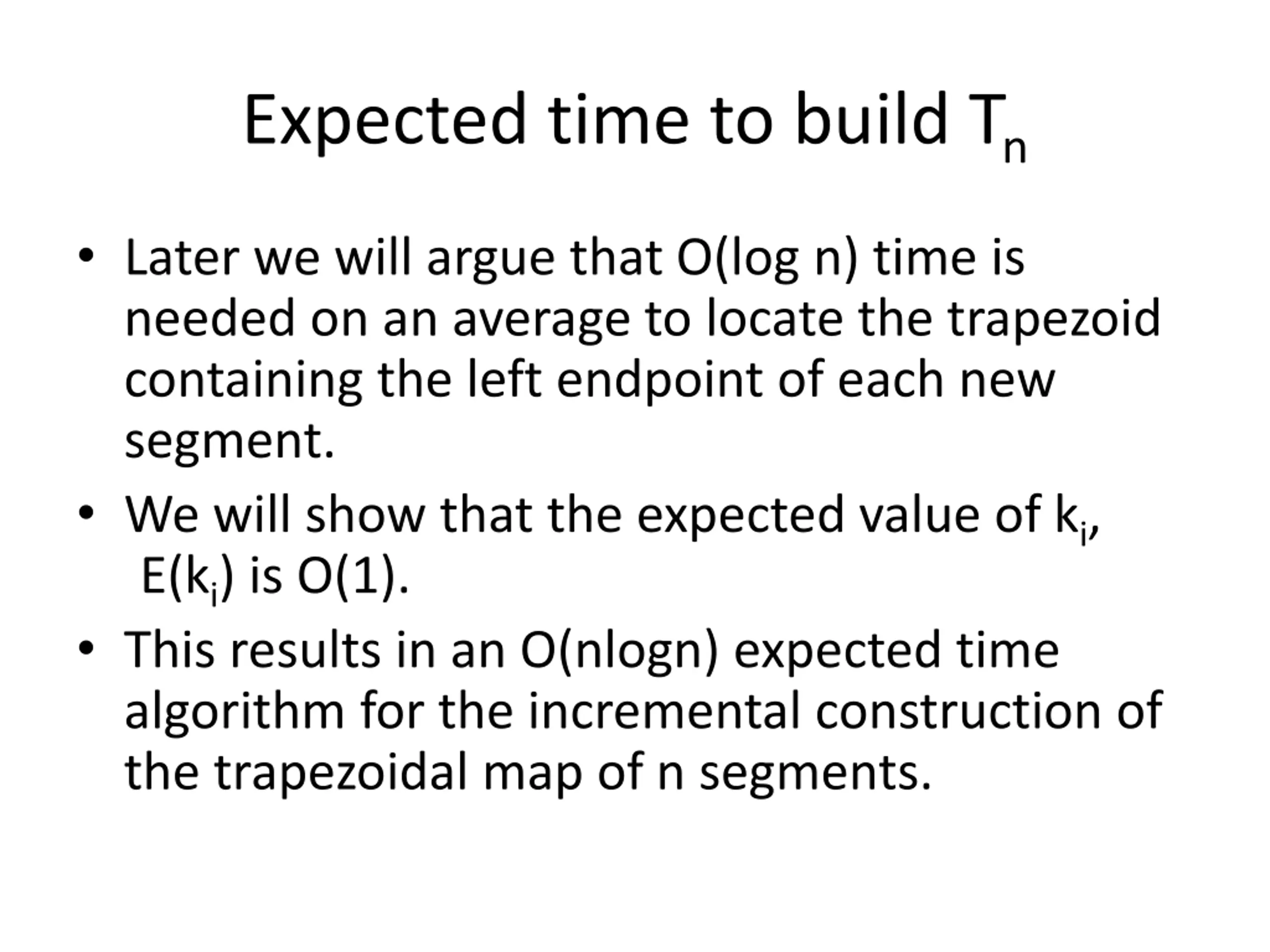 Expected time to build $T_n$

• Later we will argue that O(log n) time is needed on an average to locate the trapezoid containing the left endpoint of each new segment.
• We will show that the expected value of $k_i$, $E(k_i)$ is O(1).
• This results in an O(nlogn) expected time algorithm for the incremental construction of the trapezoidal map of n segments.